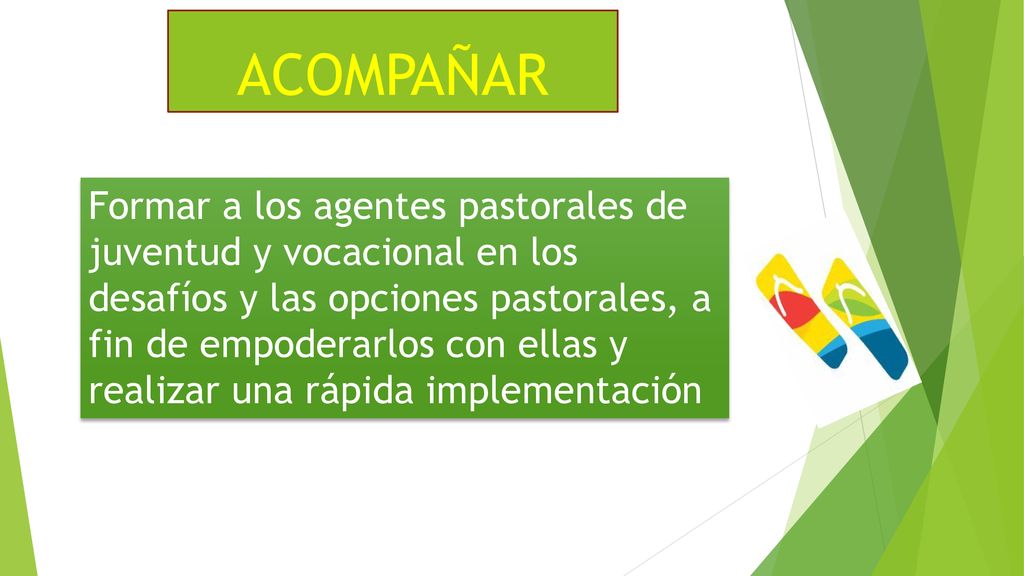 ACOMPAÑAR

Formar a los agentes pastorales de juventud y vocacional en los desafíos y las opciones pastorales, a fin de empoderarlos con ellas y realizar una rápida implementación